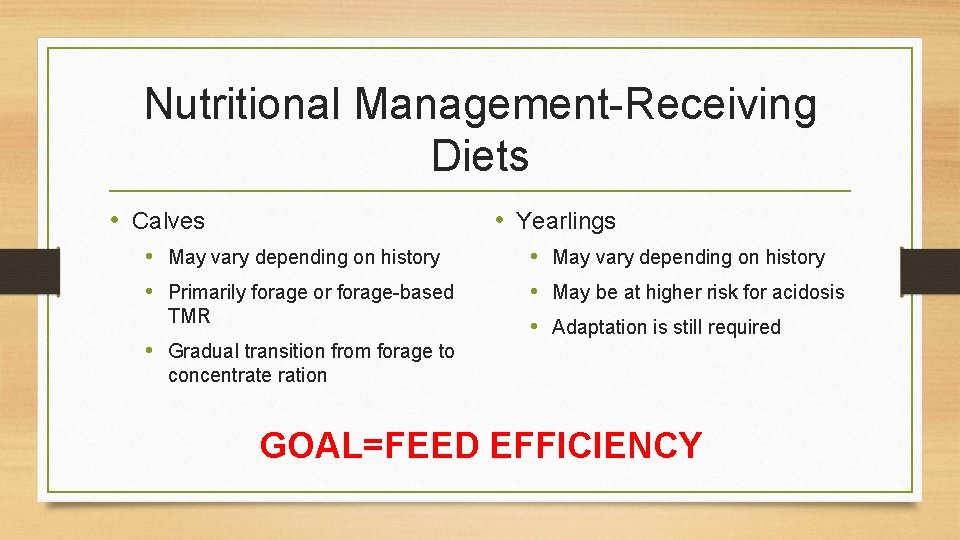 Nutritional Management-Receiving Diets

• Calves
  • May vary depending on history
  • Primarily forage or forage-based TMR
  • Gradual transition from forage to concentrate ration

• Yearlings
  • May vary depending on history
  • May be at higher risk for acidosis
  • Adaptation is still required

GOAL=FEED EFFICIENCY